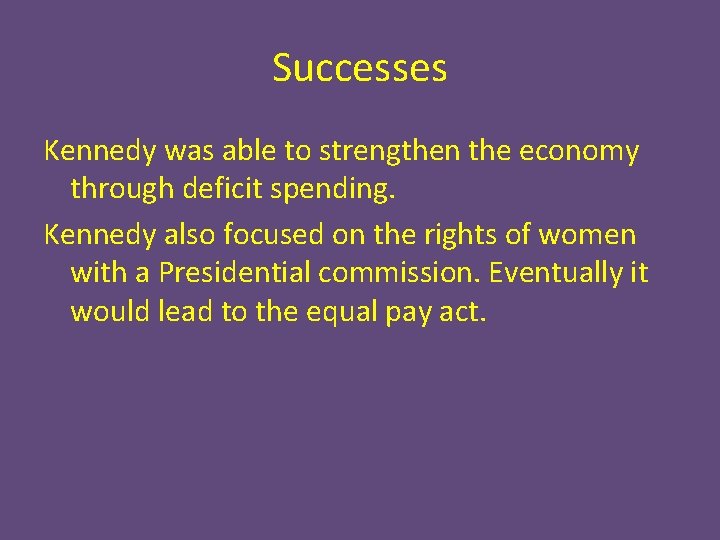 Successes

Kennedy was able to strengthen the economy through deficit spending.

Kennedy also focused on the rights of women with a Presidential commission. Eventually it would lead to the equal pay act.